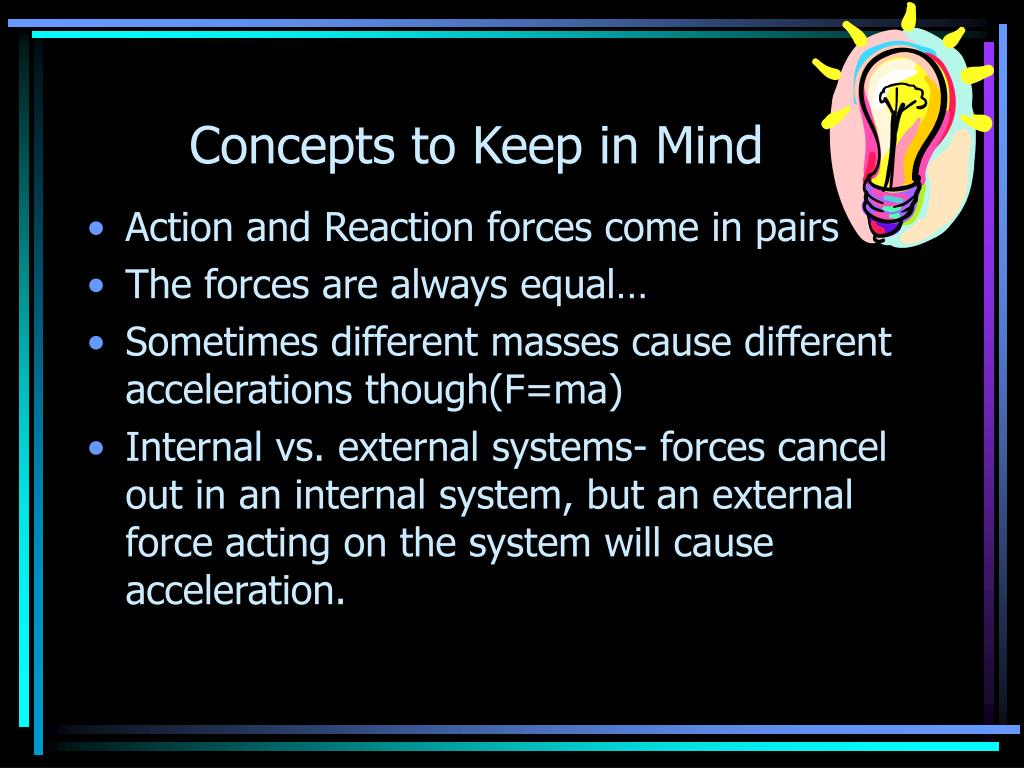 Concepts to Keep in Mind

• Action and Reaction forces come in pairs
• The forces are always equal…
• Sometimes different masses cause different accelerations though(F=ma)
• Internal vs. external systems- forces cancel out in an internal system, but an external force acting on the system will cause acceleration.